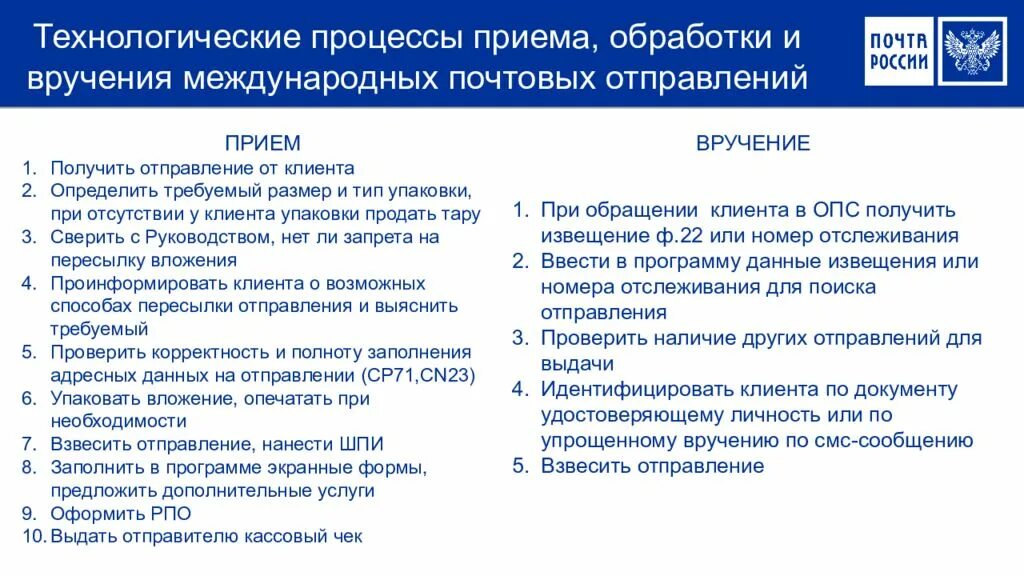 Технологические процессы приема, обработки и вручения международных почтовых отправлений

ПОЧТА РОССИИ

ПРИЕМ

1. Получить отправление от клиента
2. Определить требуемый размер и тип упаковки, при отсутствии у клиента упаковки продать тару
3. Сверить с Руководством, нет ли запрета на пересылку вложения
4. Проинформировать клиента о возможных способах пересылки отправления и выяснить требуемый
5. Проверить корректность и полноту заполнения адресных данных на отправлении (CP71,CN23)
6. Упаковать вложение, опечатать при необходимости
7. Взвесить отправление, нанести ШПИ
8. Заполнить в программе экранные формы, предложить дополнительные услуги
9. Оформить РПО
10. Выдать отправителю кассовый чек

ВРУЧЕНИЕ

1. При обращении клиента в ОПС получить извещение ф.22 или номер отслеживания
2. Ввести в программу данные извещения или номера отслеживания для поиска отправления
3. Проверить наличие других отправлений для выдачи
4. Идентифицировать клиента по документу удостоверяющему личность или по упрощенному вручению по смс-сообщению
5. Взвесить отправление